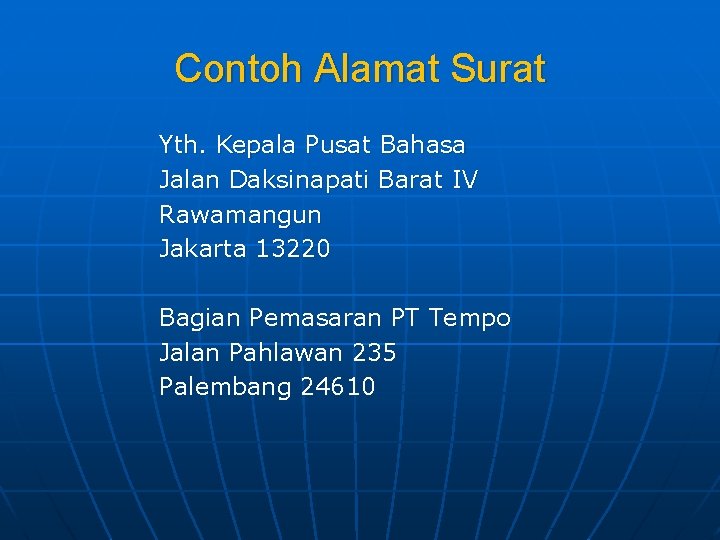 Contoh Alamat Surat

Yth. Kepala Pusat Bahasa
Jalan Daksinapati Barat IV
Rawamangun
Jakarta 13220

Bagian Pemasaran PT Tempo
Jalan Pahlawan 235
Palembang 24610